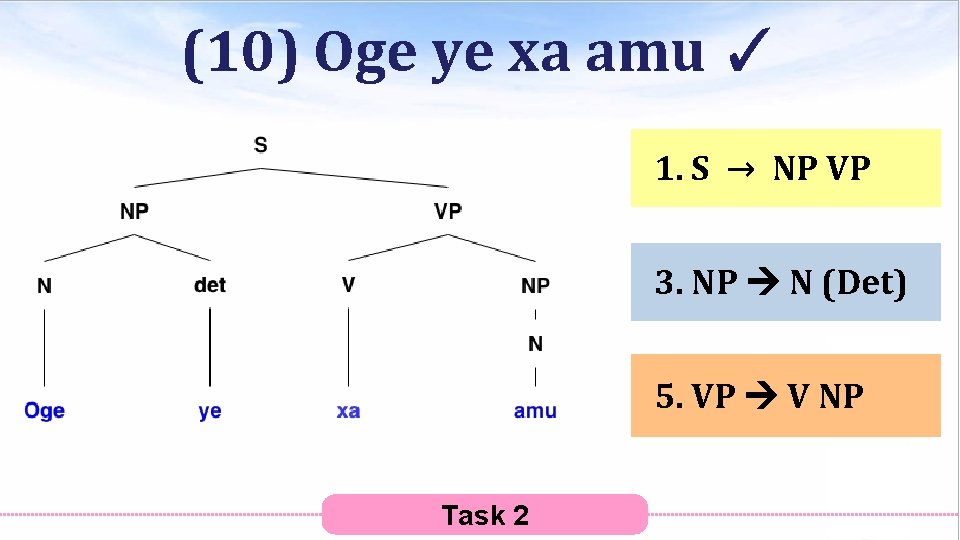 (10) Oge ye xa amu ✓

S
NP
VP
N
det
V
NP
N
Oge
ye
xa
amu

1. S → NP VP

3. NP → N (Det)

5. VP → V NP

Task 2